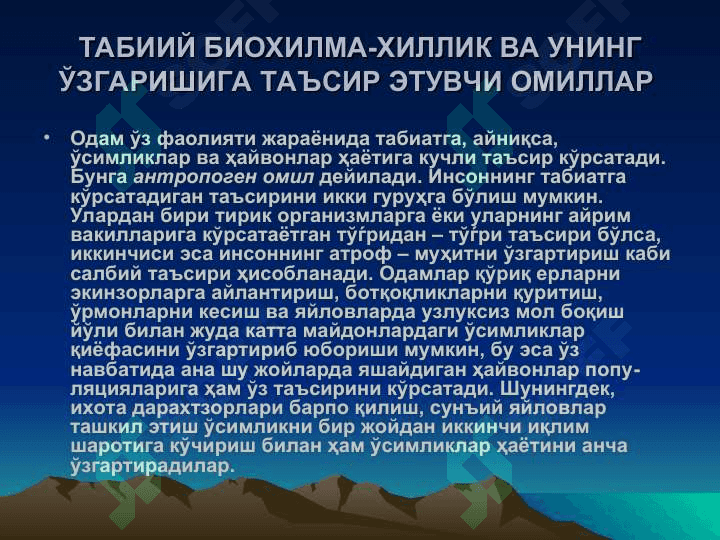 ТАБИИЙ БИОХИЛМА-ХИЛЛИК ВА УНИНГ ЎЗГАРИШИГА ТАЪСИР ЭТУВЧИ ОМИЛЛАР

• Одам ўз фаолияти жараёнида табиатга, айниқса, ўсимликлар ва ҳайвонлар ҳаётига кучли таъсир кўрсатади. Бунга антропоген омил дейилади. Инсоннинг табиатга кўрсатадиган таъсирини икки гуруҳга бўлиш мумкин. Улардан бири тирик организмларга ёки уларнинг айрим вакилларига кўрсатаётган тўғридан – тўғри таъсири бўлса, иккинчиси эса инсоннинг атроф – муҳитни ўзгартириш каби салбий таъсири ҳисобланади. Одамлар қўриқ ерларни экинзорларга айлантириш, ботқоқликларни қуритиш, ўрмонларни кесиш ва яйловларда узлуксиз мол боқиш йўли билан жуда катта майдонлардаги ўсимликлар қиёфасини ўзгартириб юбориши мумкин, бу эса ўз навбатида ана шу жойларда яшайдиган ҳайвонлар популяцияларига ҳам ўз таъсирини кўрсатади. Шунингдек, ихота дарахтзорлари барпо қилиш, сунъий яйловлар ташкил этиш ўсимликни бир жойдан иккинчи иқлим шаротига кўчириш билан ҳам ўсимликлар ҳаётини анча ўзгартирадилар.